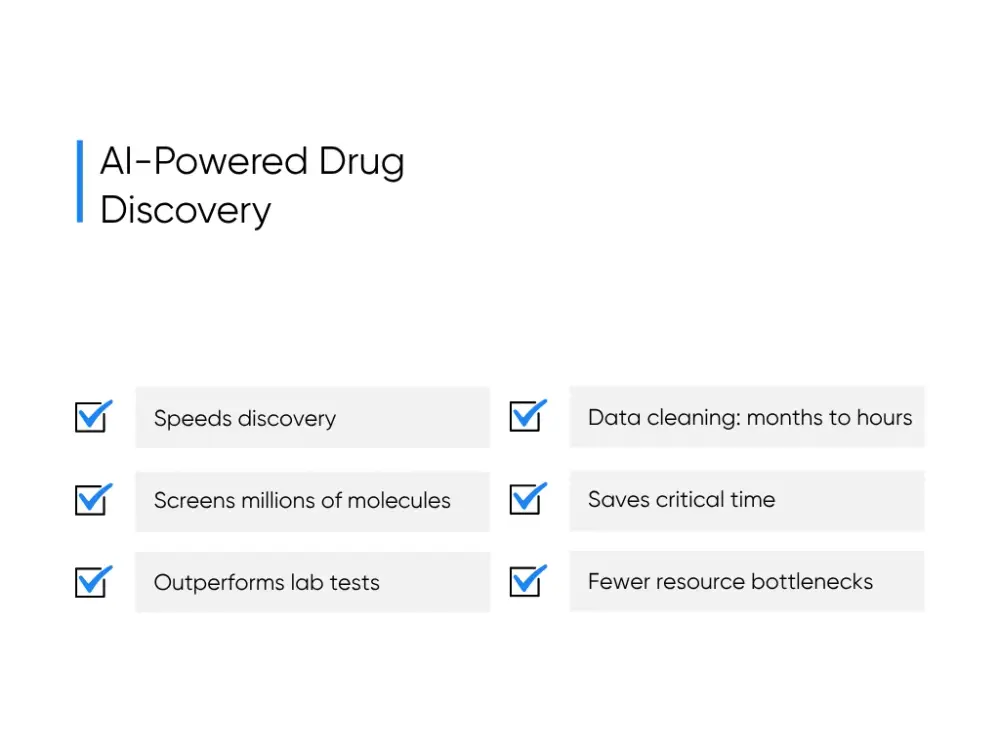 AI-Powered Drug Discovery

Speeds discovery

Screens millions of molecules

Outperforms lab tests

Data cleaning: months to hours

Saves critical time

Fewer resource bottlenecks